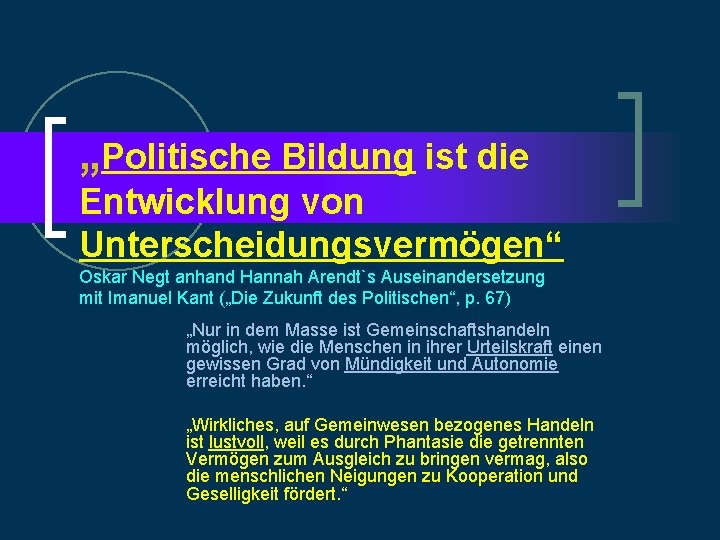 „Politische Bildung ist die Entwicklung von Unterscheidungsvermögen“

Oskar Negt anhand Hannah Arendt`s Auseinandersetzung mit Imanuel Kant („Die Zukunft des Politischen“, p. 67)

„Nur in dem Masse ist Gemeinschaftshandeln möglich, wie die Menschen in ihrer Urteilskraft einen gewissen Grad von Mündigkeit und Autonomie erreicht haben.“

„Wirkliches, auf Gemeinwesen bezogenes Handeln ist lustvoll, weil es durch Phantasie die getrennten Vermögen zum Ausgleich zu bringen vermag, also die menschlichen Neigungen zu Kooperation und Geselligkeit fördert.“